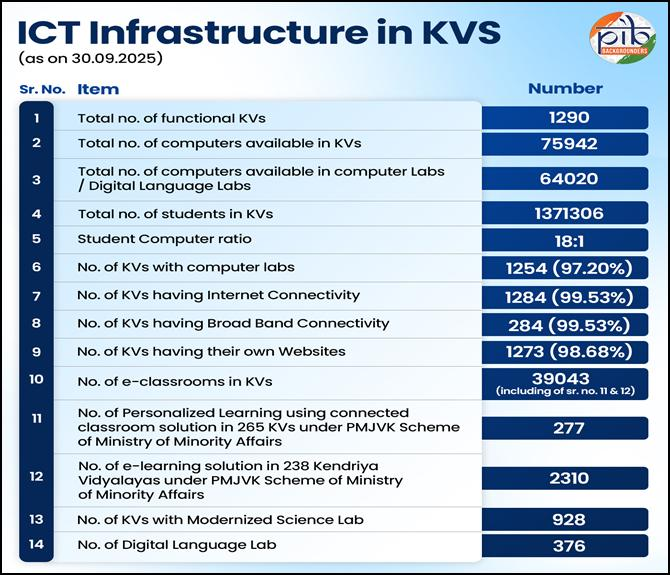 ICT Infrastructure in KVS
(as on 30.09.2025)

pib
BACKGROUNDERS

| Sr. No. | Item | Number |
|---|---|---|
| 1 | Total no. of functional KVs | 1290 |
| 2 | Total no. of computers available in KVs | 75942 |
| 3 | Total no. of computers available in computer Labs / Digital Language Labs | 64020 |
| 4 | Total no. of students in KVs | 1371306 |
| 5 | Student Computer ratio | 18:1 |
| 6 | No. of KVs with computer labs | 1254 (97.20%) |
| 7 | No. of KVs having Internet Connectivity | 1284 (99.53%) |
| 8 | No. of KVs having Broad Band Connectivity | 284 (99.53%) |
| 9 | No. of KVs having their own Websites | 1273 (98.68%) |
| 10 | No. of e-classrooms in KVs | 39043 (including of sr. no. 11 & 12) |
| 11 | No. of Personalized Learning using connected classroom solution in 265 KVs under PMJVK Scheme of Ministry of Minority Affairs | 277 |
| 12 | No. of e-learning solution in 238 Kendriya Vidyalayas under PMJVK Scheme of Ministry of Minority Affairs | 2310 |
| 13 | No. of KVs with Modernized Science Lab | 928 |
| 14 | No. of Digital Language Lab | 376 |